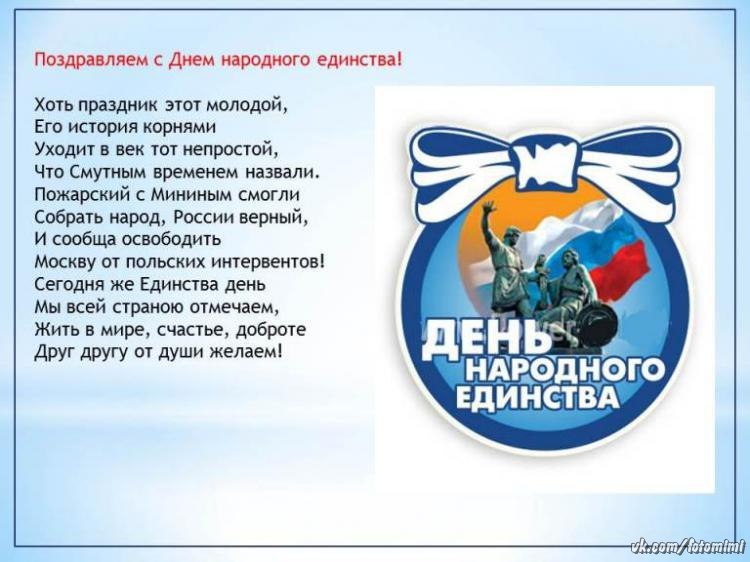 Поздравляем с Днем народного единства!

Хоть праздник этот молодой,
Его история корнями
Уходит в век тот непростой,
Что Смутным временем назвали.
Пожарский с Мининым смогли
Собрать народ, России верный,
И сообща освободить
Москву от польских интервентов!
Сегодня же Единства день
Мы всей страною отмечаем,
Жить в мире, счастье, доброте
Друг другу от души желаем!

ДЕНЬ НАРОДНОГО ЕДИНСТВА

vk.com/fotomimi